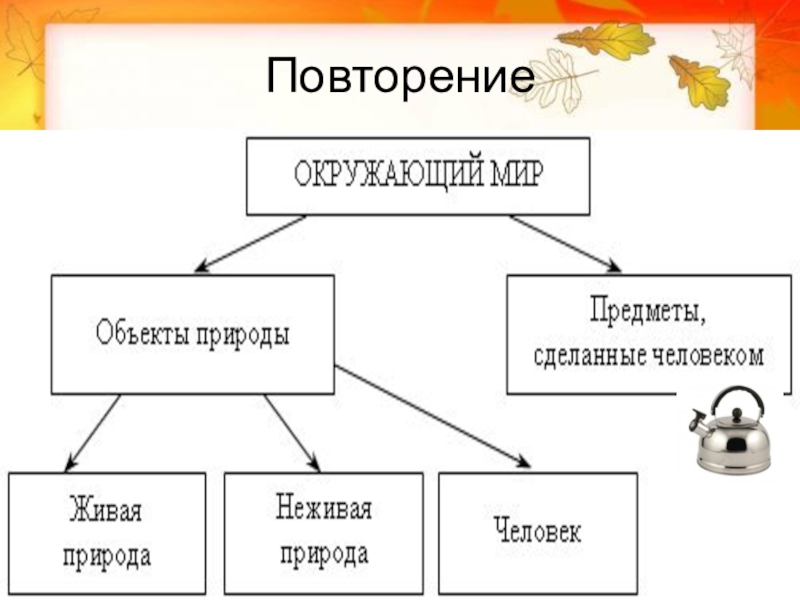 Повторение

ОКРУЖАЮЩИЙ МИР

Объекты природы

Предметы, сделанные человеком

Живая природа

Неживая природа

Человек